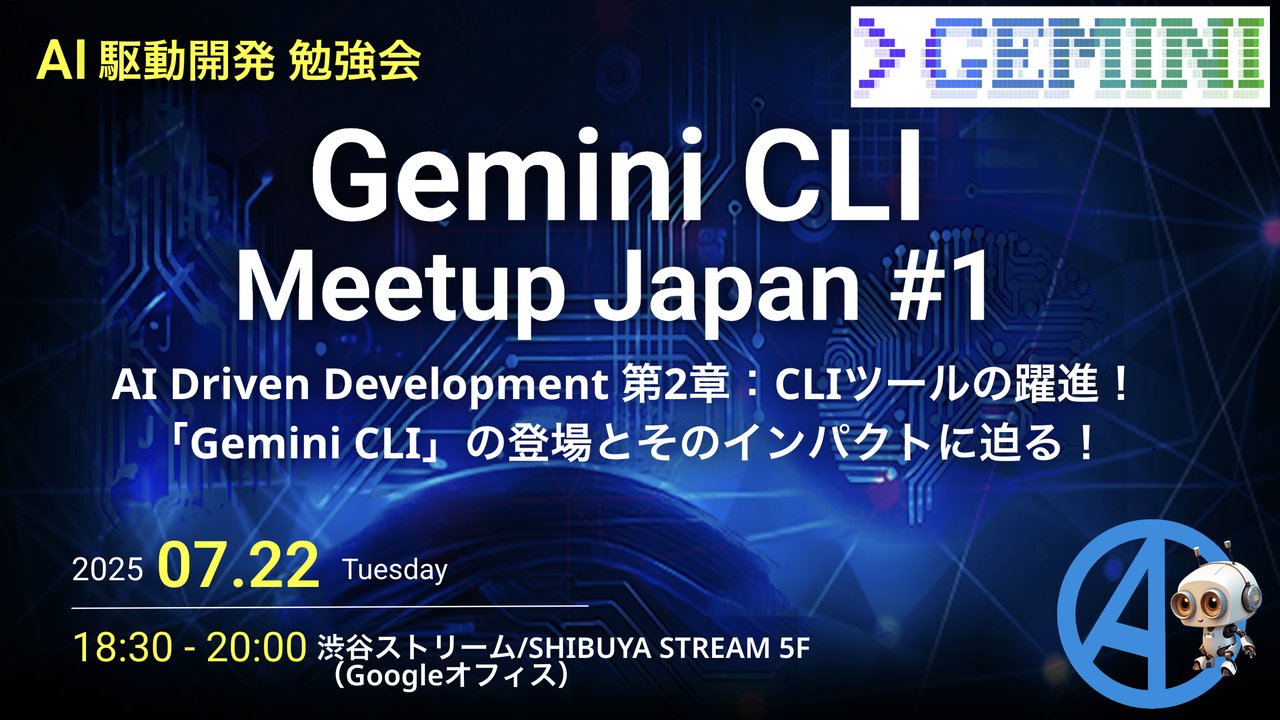 AI 駆動開発 勉強会

> GEMINI

Gemini CLI
Meetup Japan #1

AI Driven Development 第2章：CLIツールの躍進！
「Gemini CLI」の登場とそのインパクトに迫る！

2025 07.22 Tuesday

18:30 - 20:00 渋谷ストリーム/SHIBUYA STREAM 5F
（Googleオフィス）